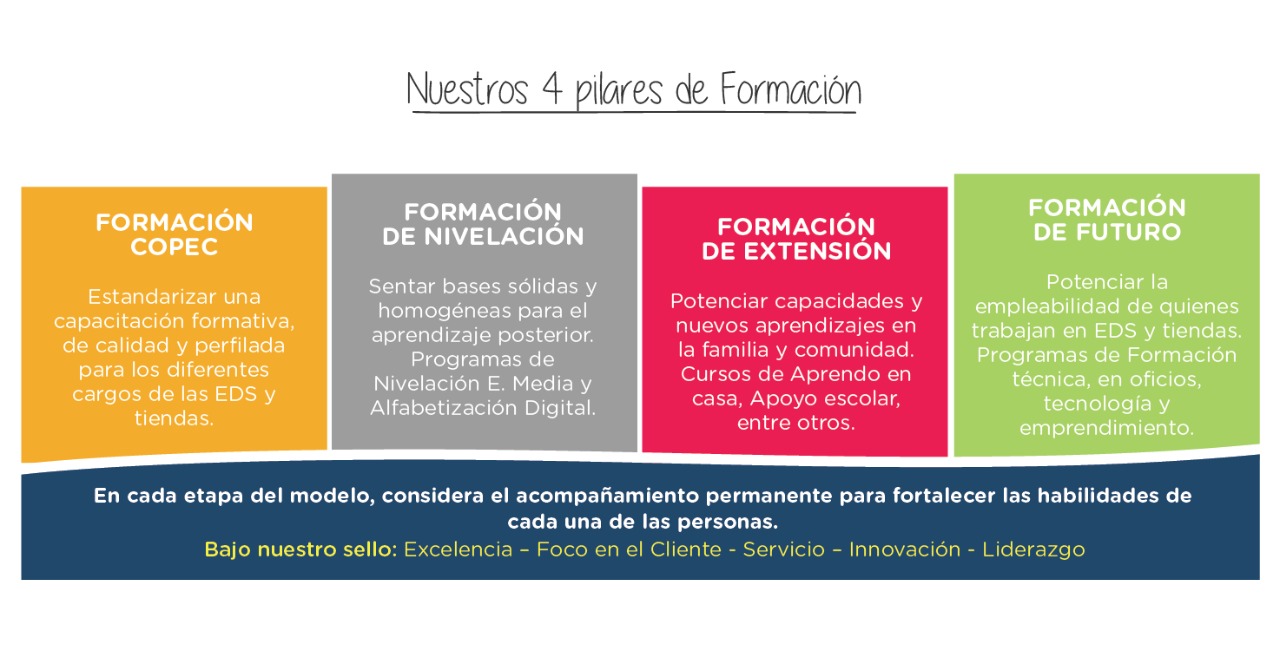 Nuestros 4 pilares de Formación

FORMACIÓN COPEC

Estandarizar una capacitación formativa, de calidad y perfilada para los diferentes cargos de las EDS y tiendas.

FORMACIÓN DE NIVELACIÓN

Sentar bases sólidas y homogéneas para el aprendizaje posterior. Programas de Nivelación E. Media y Alfabetización Digital.

FORMACIÓN DE EXTENSIÓN

Potenciar capacidades y nuevos aprendizajes en la familia y comunidad. Cursos de Aprendo en casa, Apoyo escolar, entre otros.

FORMACIÓN DE FUTURO

Potenciar la empleabilidad de quienes trabajan en EDS y tiendas. Programas de Formación técnica, en oficios, tecnología y emprendimiento.

En cada etapa del modelo, considera el acompañamiento permanente para fortalecer las habilidades de cada una de las personas.
Bajo nuestro sello: Excelencia – Foco en el Cliente - Servicio – Innovación - Liderazgo